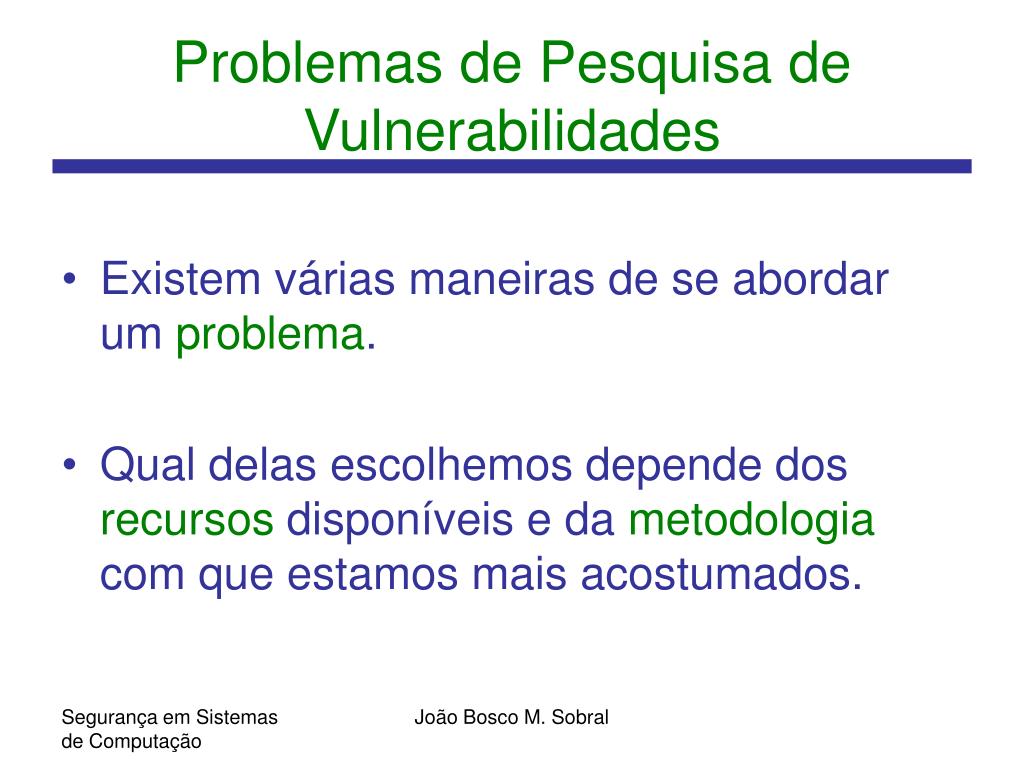 Problemas de Pesquisa de Vulnerabilidades

• Existem várias maneiras de se abordar um problema.

• Qual delas escolhemos depende dos recursos disponíveis e da metodologia com que estamos mais acostumados.

Segurança em Sistemas de Computação

João Bosco M. Sobral